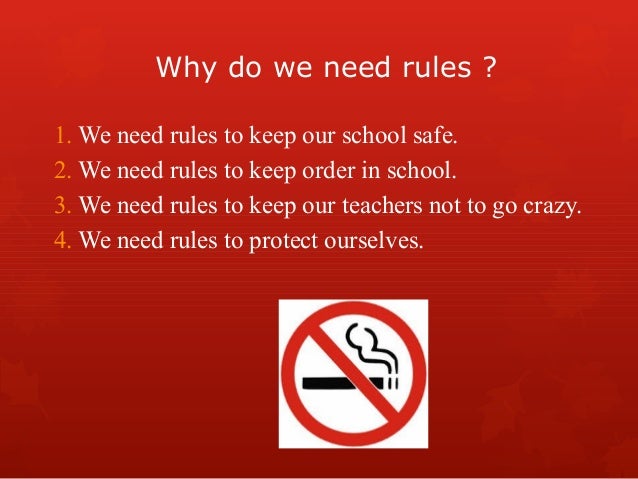 Why do we need rules ?

1. We need rules to keep our school safe.
2. We need rules to keep order in school.
3. We need rules to keep our teachers not to go crazy.
4. We need rules to protect ourselves.